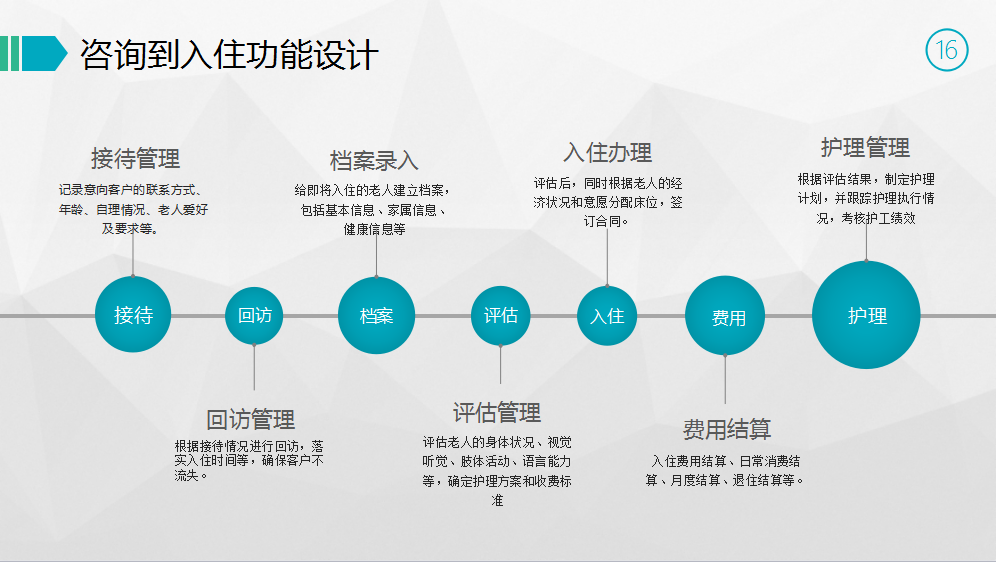 咨询到入住功能设计

16

接待管理
记录意向客户的联系方式、年龄、自理情况、老人爱好及要求等。

档案录入
给即将入住的老人建立档案，包括基本信息、家属信息、健康信息等

入住办理
评估后，同时根据老人的经济状况和意愿分配床位，签订合同。

护理管理
根据评估结果，制定护理计划，并跟踪护理执行情况，考核护工绩效

接待

回访

档案

评估

入住

费用

护理

回访管理
根据接待情况进行回访，落实入住时间等，确保客户不流失。

评估管理
评估老人的身体状况、视觉听觉、肢体活动、语言能力等，确定护理方案和收费标准

费用结算
入住费用结算、日常消费结算、月度结算、退住结算等。